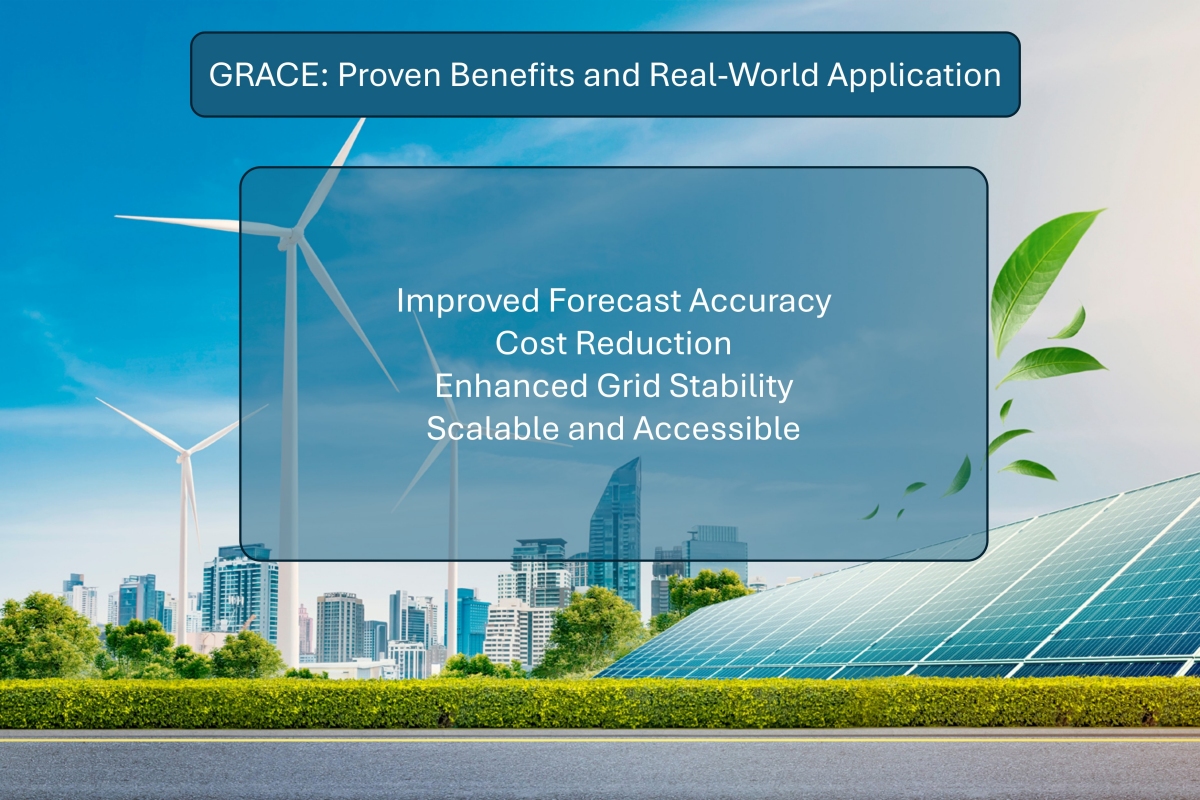 GRACE: Proven Benefits and Real-World Application

Improved Forecast Accuracy
Cost Reduction
Enhanced Grid Stability
Scalable and Accessible